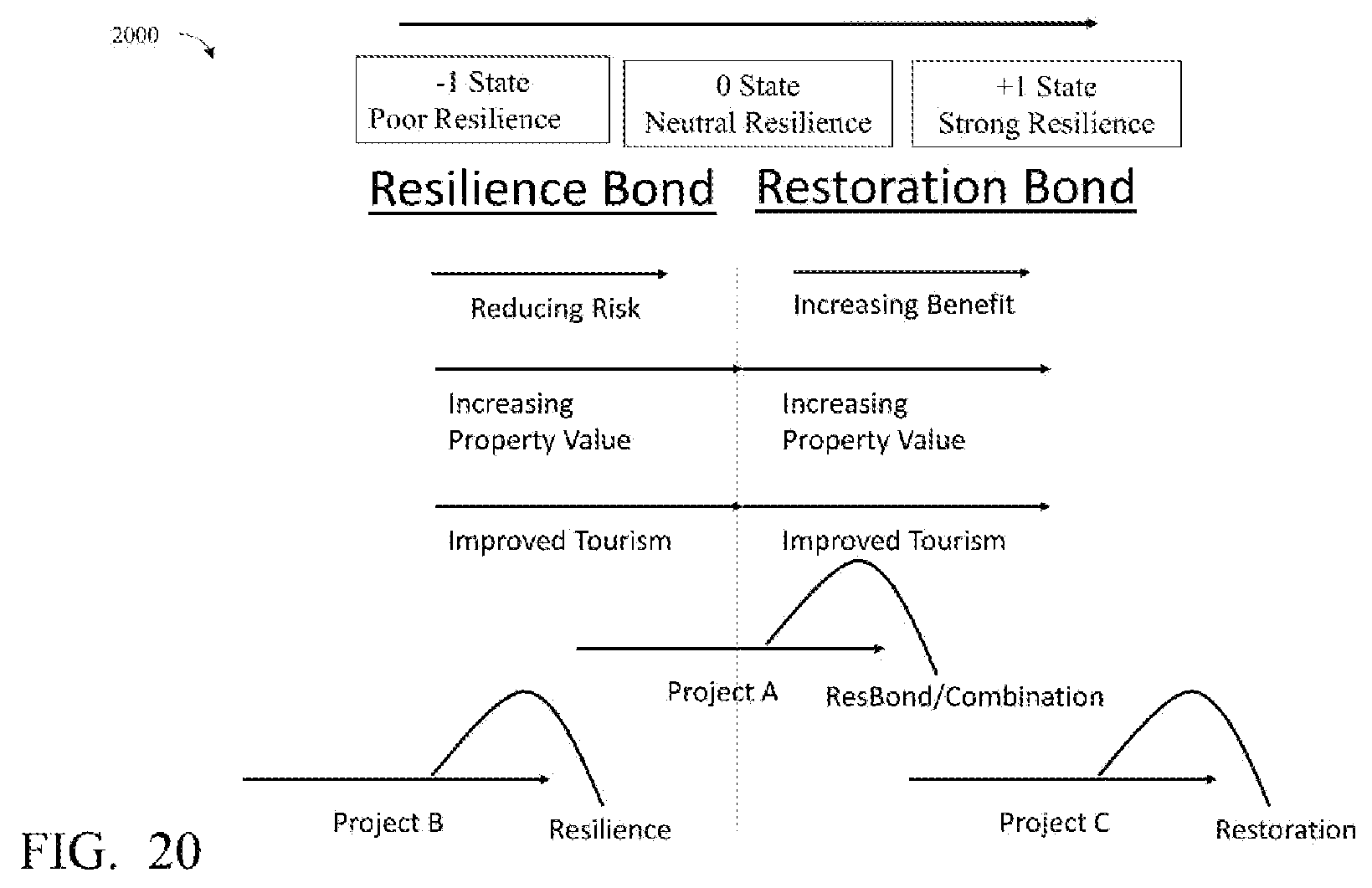 2000

-1 State
Poor Resilience

0 State
Neutral Resilience

+1 State
Strong Resilience

Resilience Bond

Restoration Bond

Reducing Risk

Increasing Benefit

Increasing Property Value

Increasing Property Value

Improved Tourism

Improved Tourism

Project A

ResBond/Combination

Project B

Resilience

Project C

Restoration

FIG. 20